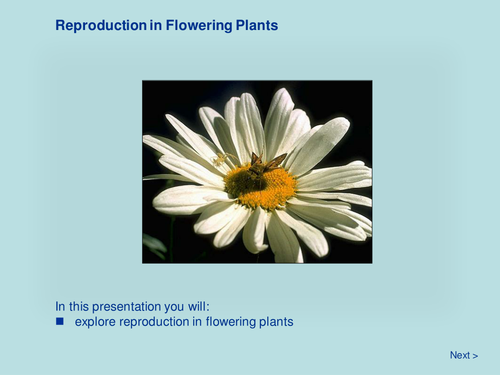 Reproduction in Flowering Plants

In this presentation you will:
■ explore reproduction in flowering plants

Next >